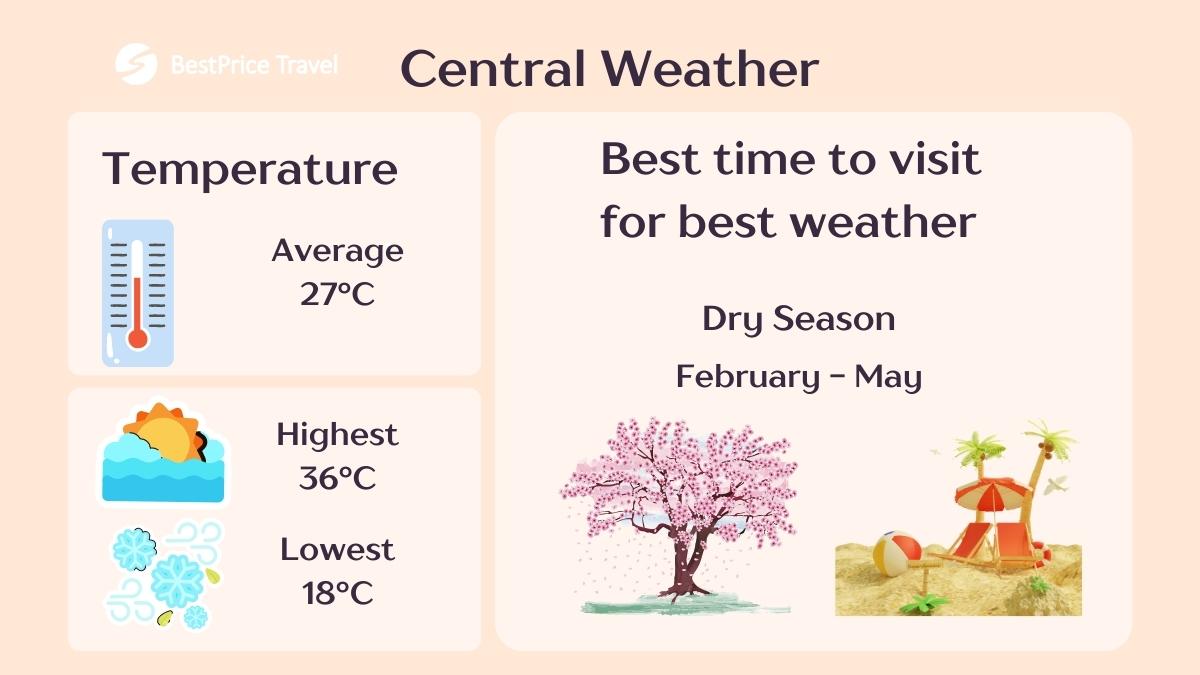 BestPrice Travel

Central Weather

Temperature

Average
27°C

Highest
36°C

Lowest
18°C

Best time to visit for best weather

Dry Season

February - May